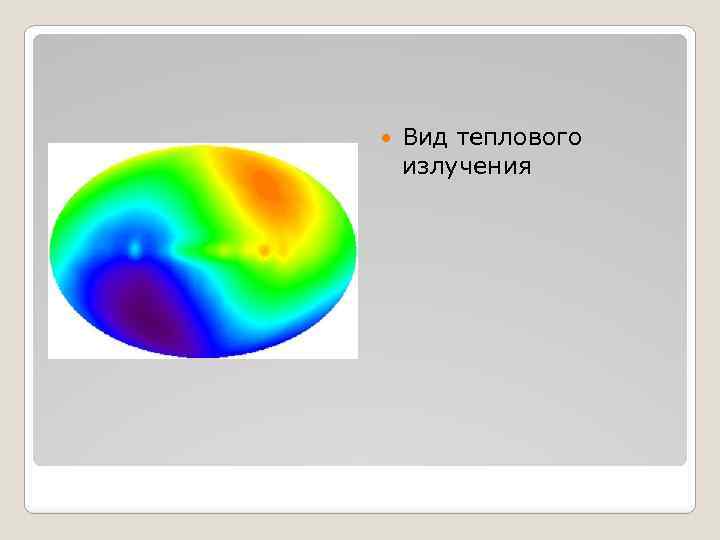 Вид теплового излучения